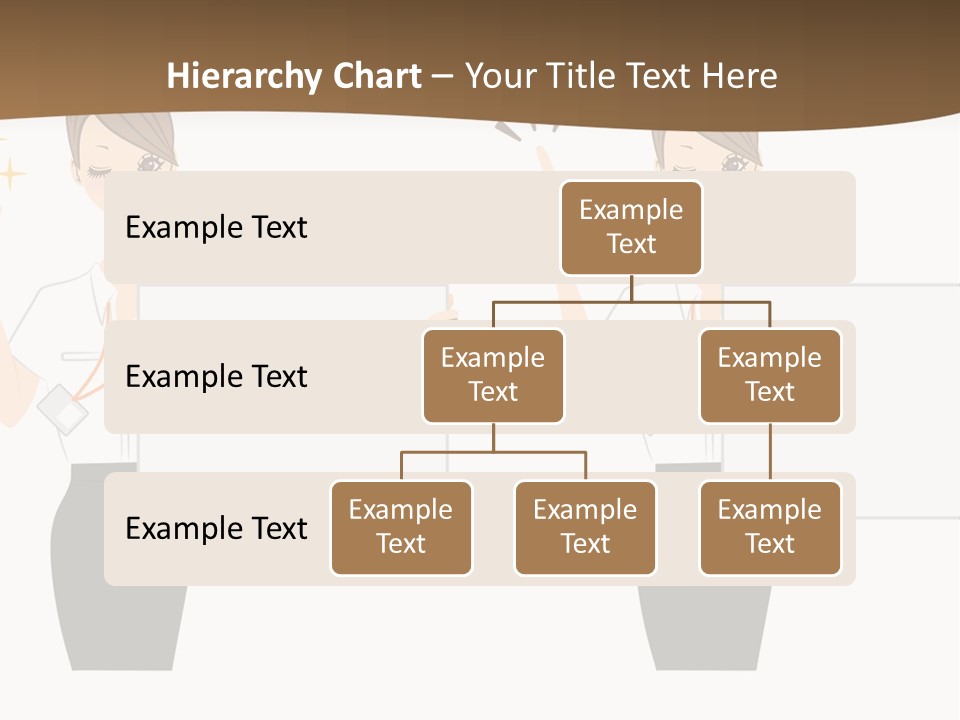 Hierarchy Chart – Your Title Text Here

Example Text

Example Text

Example Text

Example Text

Example Text

Example Text

Example Text

Example Text

Example Text